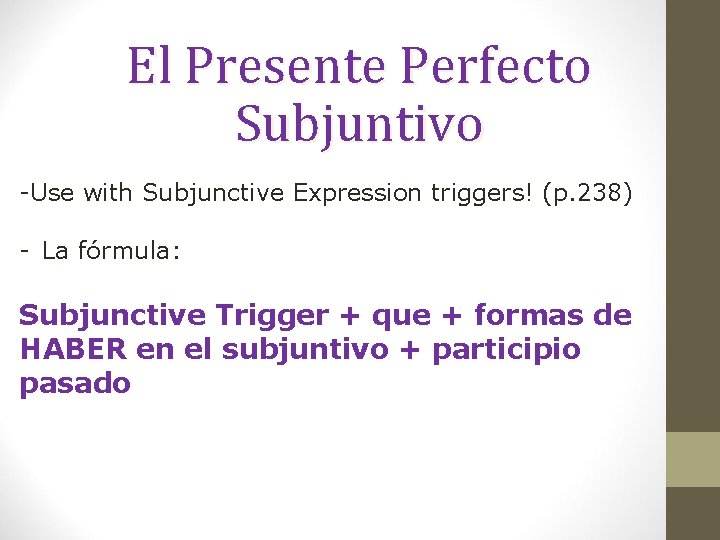 El Presente Perfecto Subjuntivo

-Use with Subjunctive Expression triggers! (p.238)

- La fórmula:

Subjunctive Trigger + que + formas de HABER en el subjuntivo + participio pasado